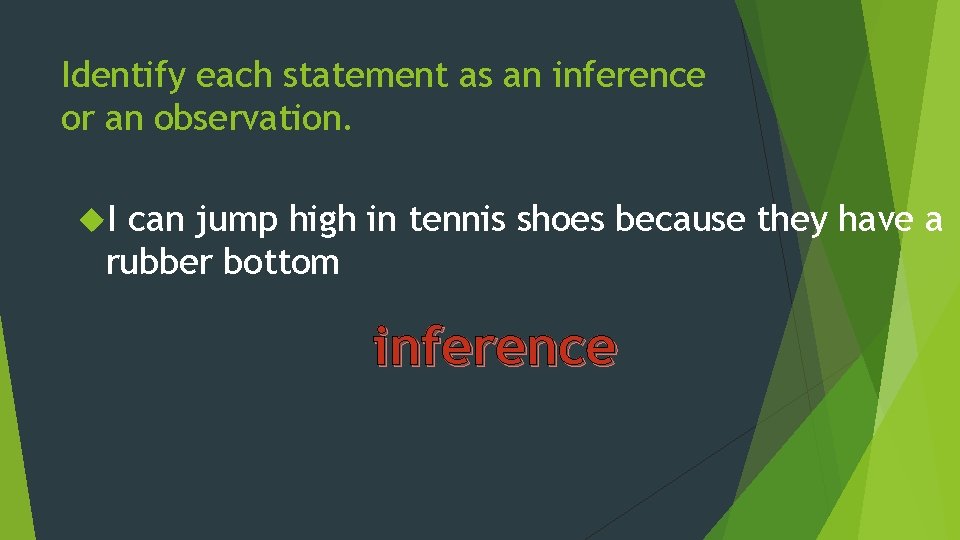 Identify each statement as an inference or an observation.

I can jump high in tennis shoes because they have a rubber bottom

inference